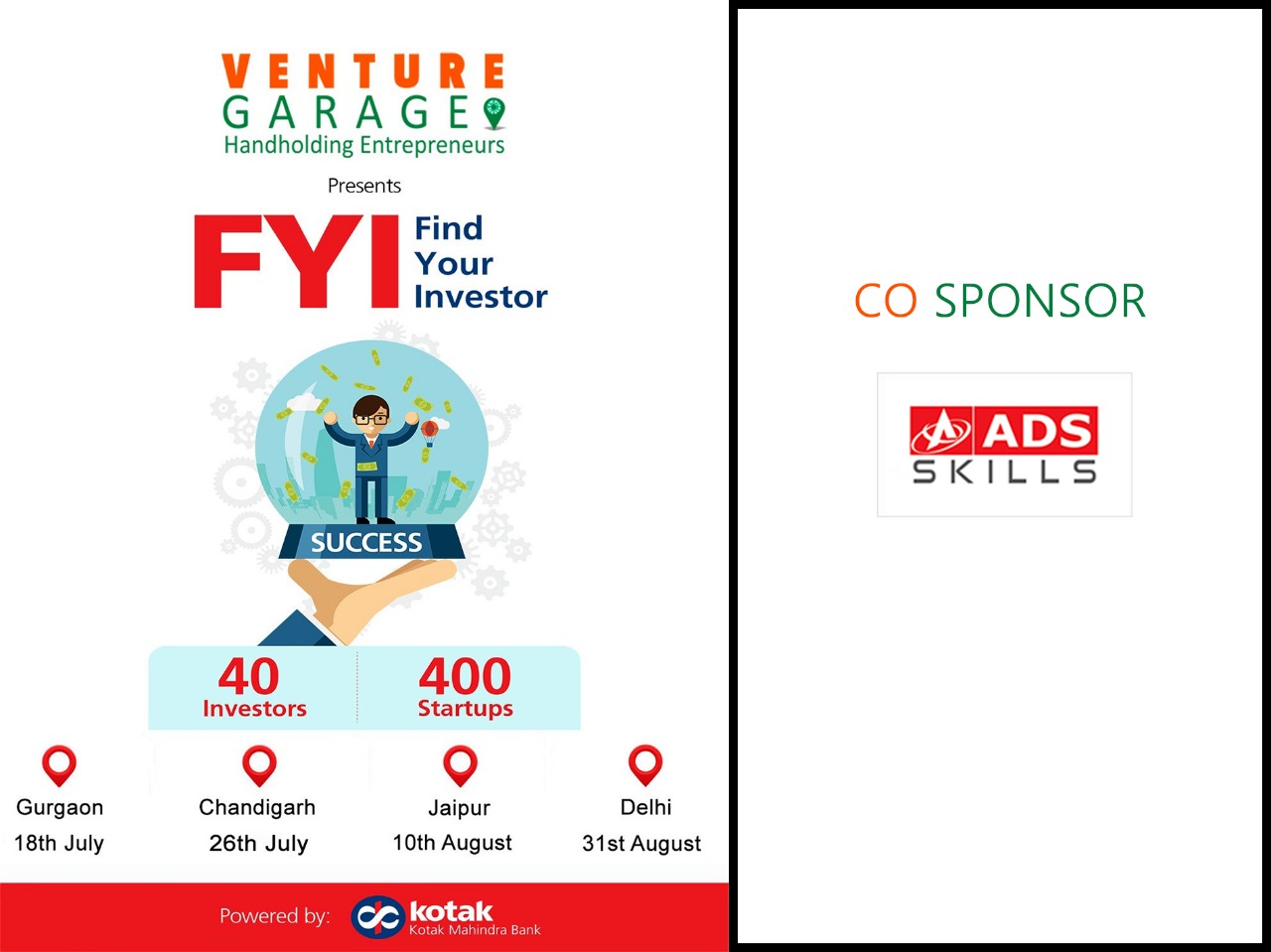 VENTURE
GARAGE
Handholding Entrepreneurs

Presents

FYI Find Your Investor

SUCCESS

40 Investors

400 Startups

Gurgaon
18th July

Chandigarh
26th July

Jaipur
10th August

Delhi
31st August

Powered by: kotak Kotak Mahindra Bank

CO SPONSOR

ADS SKILLS